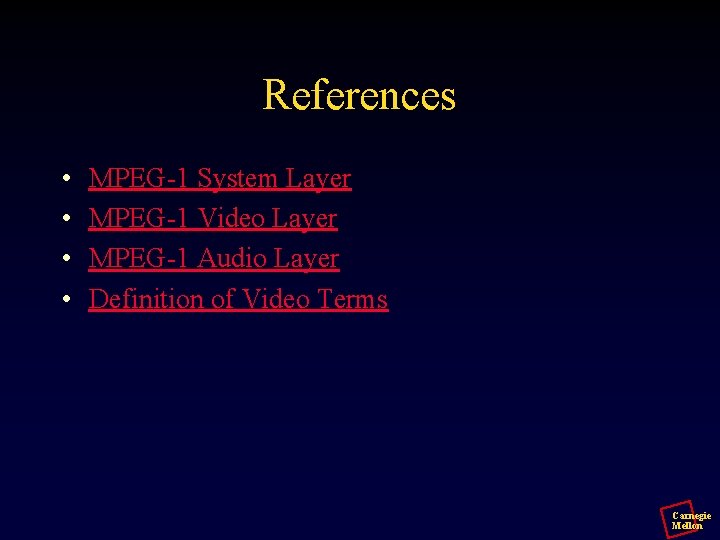 References

• MPEG-1 System Layer
• MPEG-1 Video Layer
• MPEG-1 Audio Layer
• Definition of Video Terms

Carnegie Mellon